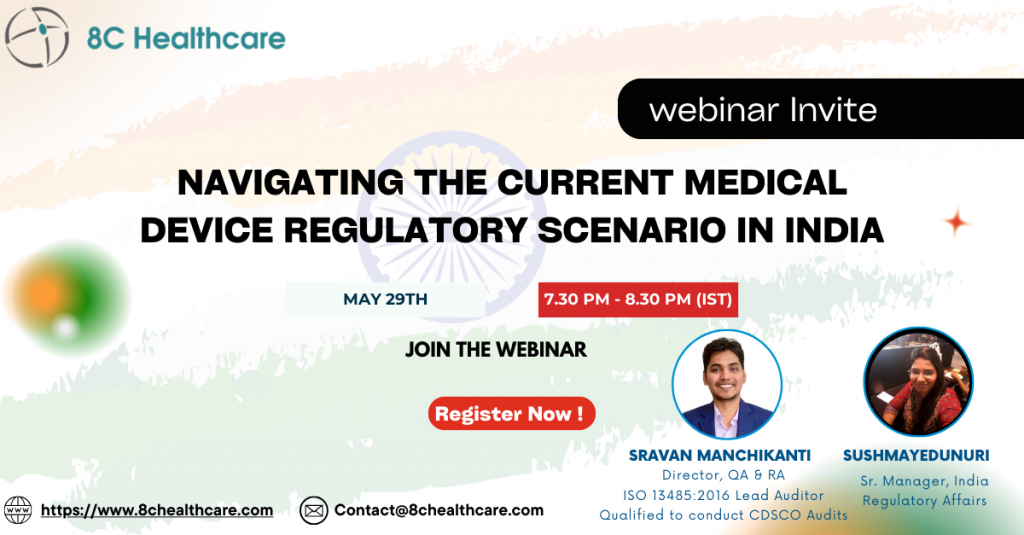 8C Healthcare

webinar Invite

NAVIGATING THE CURRENT MEDICAL DEVICE REGULATORY SCENARIO IN INDIA

MAY 29TH

7.30 PM - 8.30 PM (IST)

JOIN THE WEBINAR

Register Now !

SRAVAN MANCHIKANTI
Director, QA & RA
ISO 13485:2016 Lead Auditor
Qualified to conduct CDSCO Audits

SUSHMAYEDUNURI
Sr. Manager, India Regulatory Affairs

https://www.8chealthcare.com

Contact@8chealthcare.com